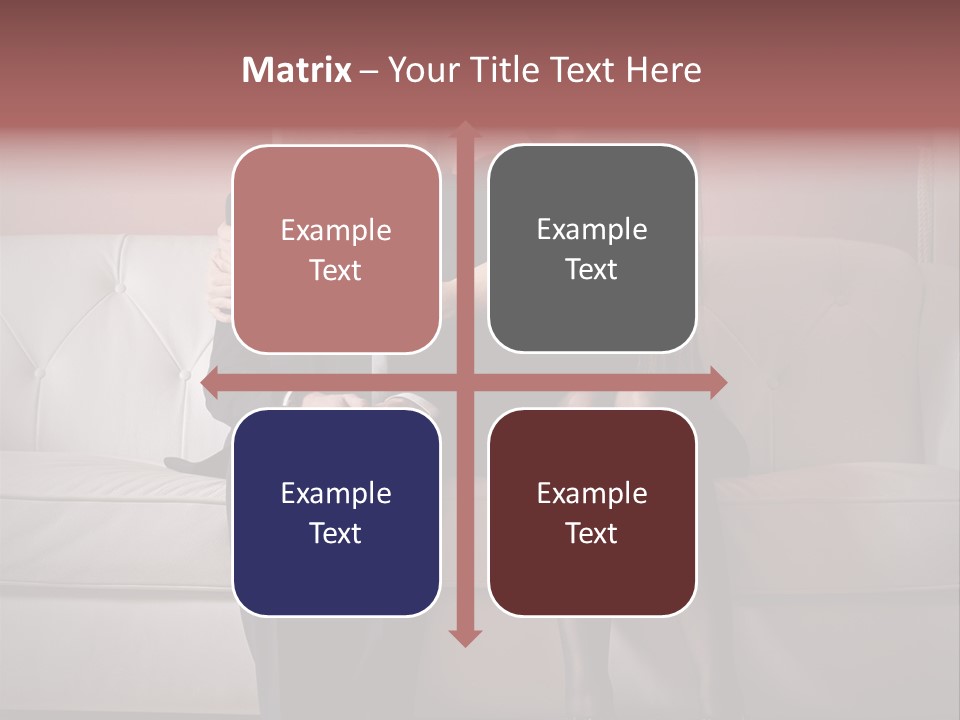 Matrix – Your Title Text Here

Example Text

Example Text

Example Text

Example Text